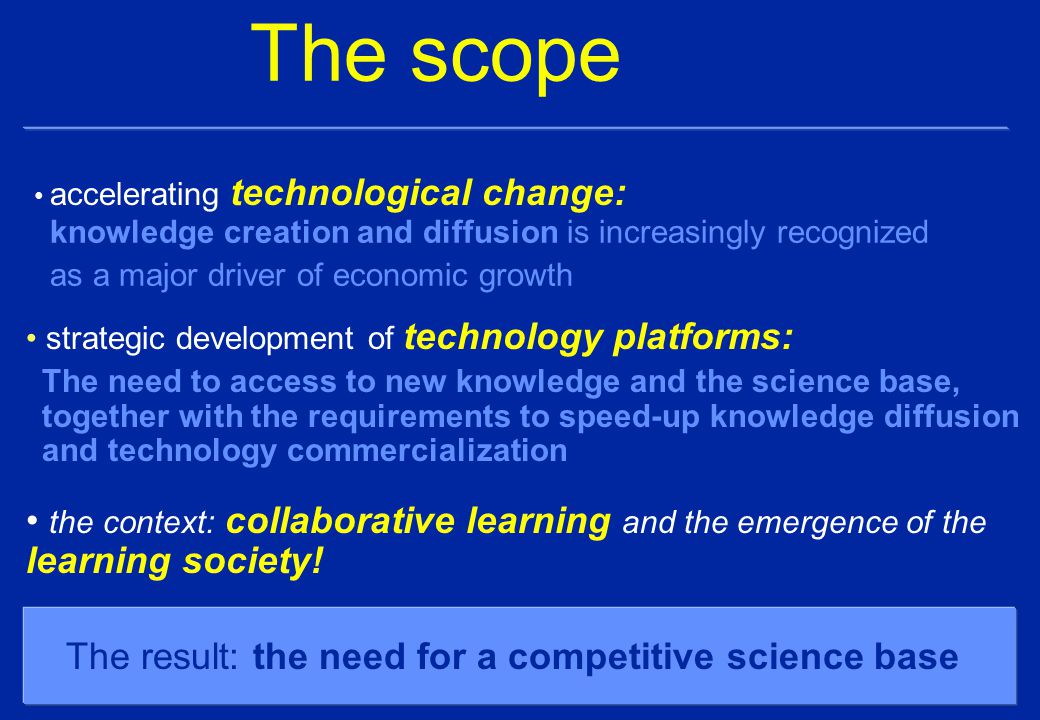 The scope

• accelerating technological change:
knowledge creation and diffusion is increasingly recognized as a major driver of economic growth

• strategic development of technology platforms:
The need to access to new knowledge and the science base, together with the requirements to speed-up knowledge diffusion and technology commercialization

• the context: collaborative learning and the emergence of the learning society!

The result: the need for a competitive science base